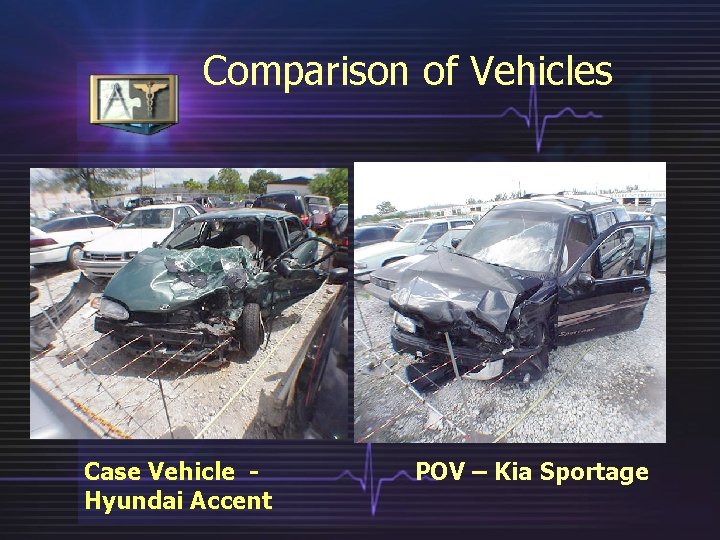 Comparison of Vehicles

Case Vehicle -
Hyundai Accent

POV – Kia Sportage